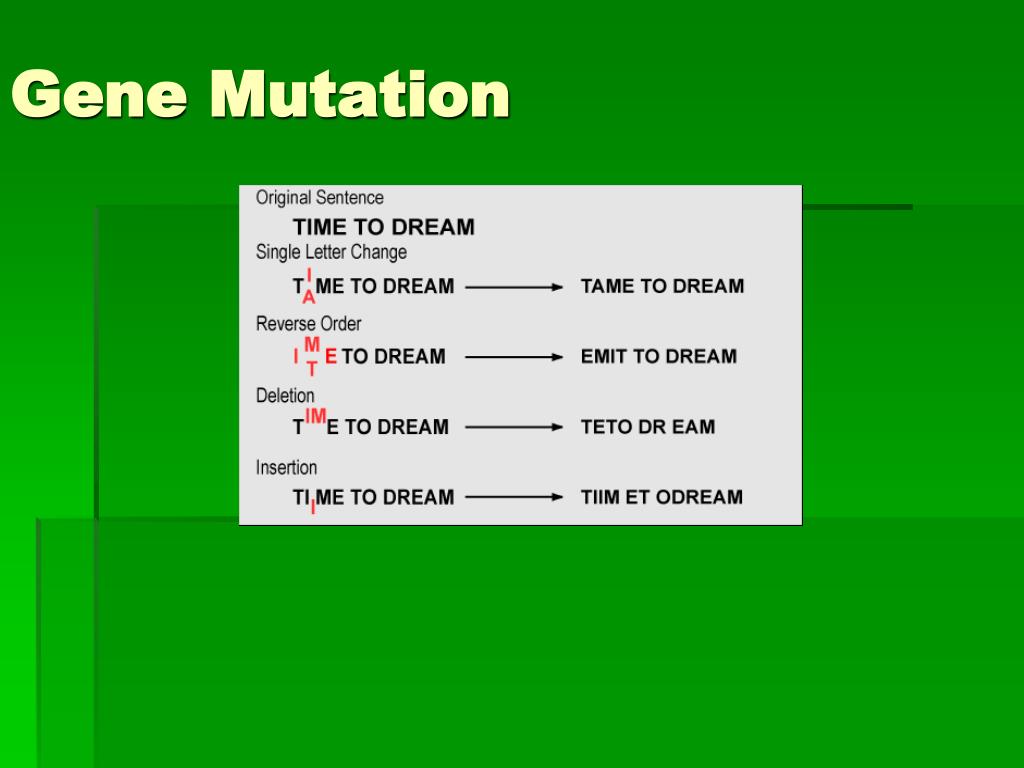 Gene Mutation

Original Sentence

TIME TO DREAM

Single Letter Change

T I A ME TO DREAM → TAME TO DREAM

Reverse Order

I M T E TO DREAM → EMIT TO DREAM

Deletion

T IM E TO DREAM → TETO DR EAM

Insertion

TI I ME TO DREAM → TIIM ET ODREAM